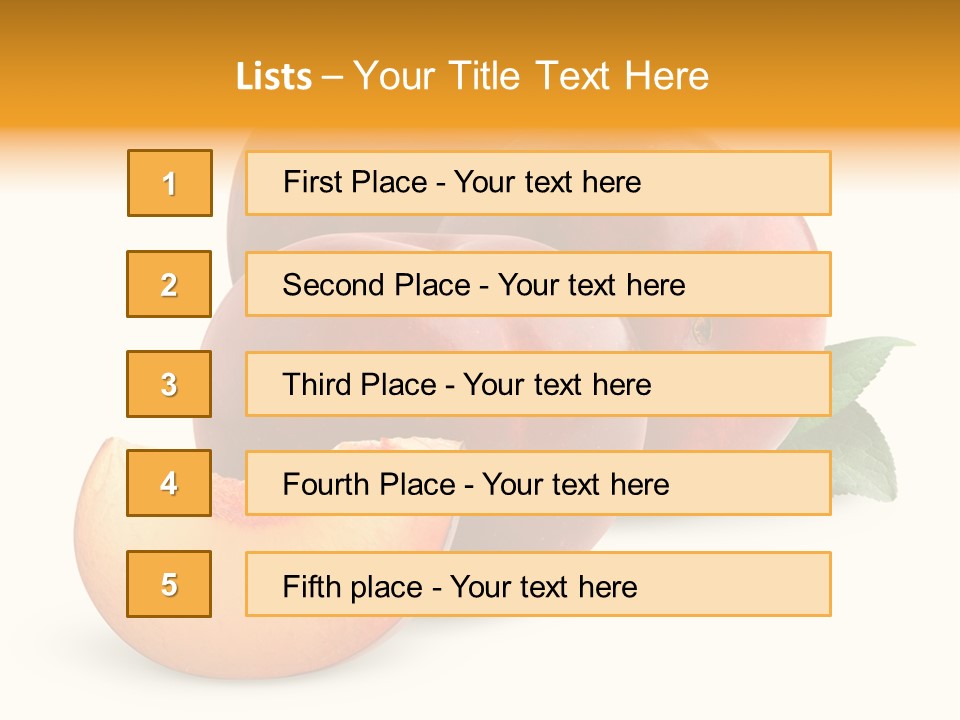 Lists – Your Title Text Here

1

First Place - Your text here

2

Second Place - Your text here

3

Third Place - Your text here

4

Fourth Place - Your text here

5

Fifth place - Your text here